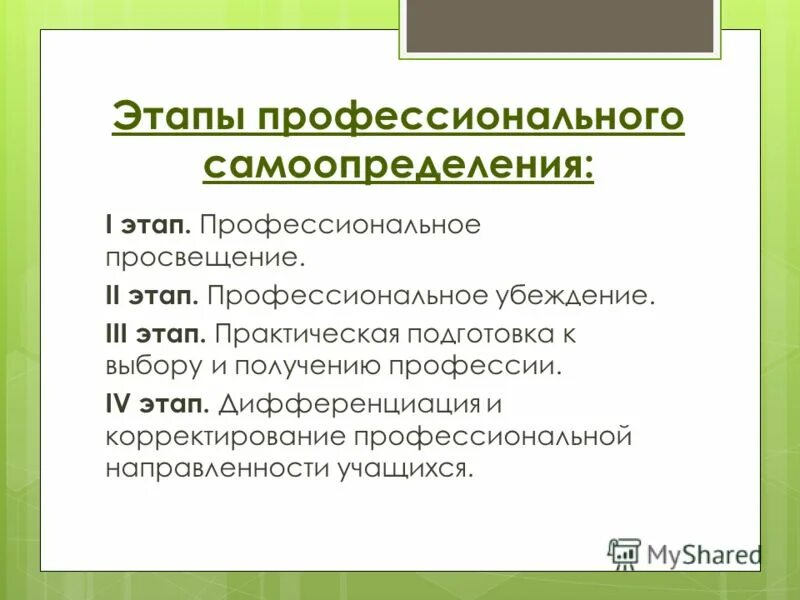 Этапы профессионального самоопределения:

I этап. Профессиональное просвещение.

II этап. Профессиональное убеждение.

III этап. Практическая подготовка к выбору и получению профессии.

IV этап. Дифференциация и корректирование профессиональной направленности учащихся.

MyShared